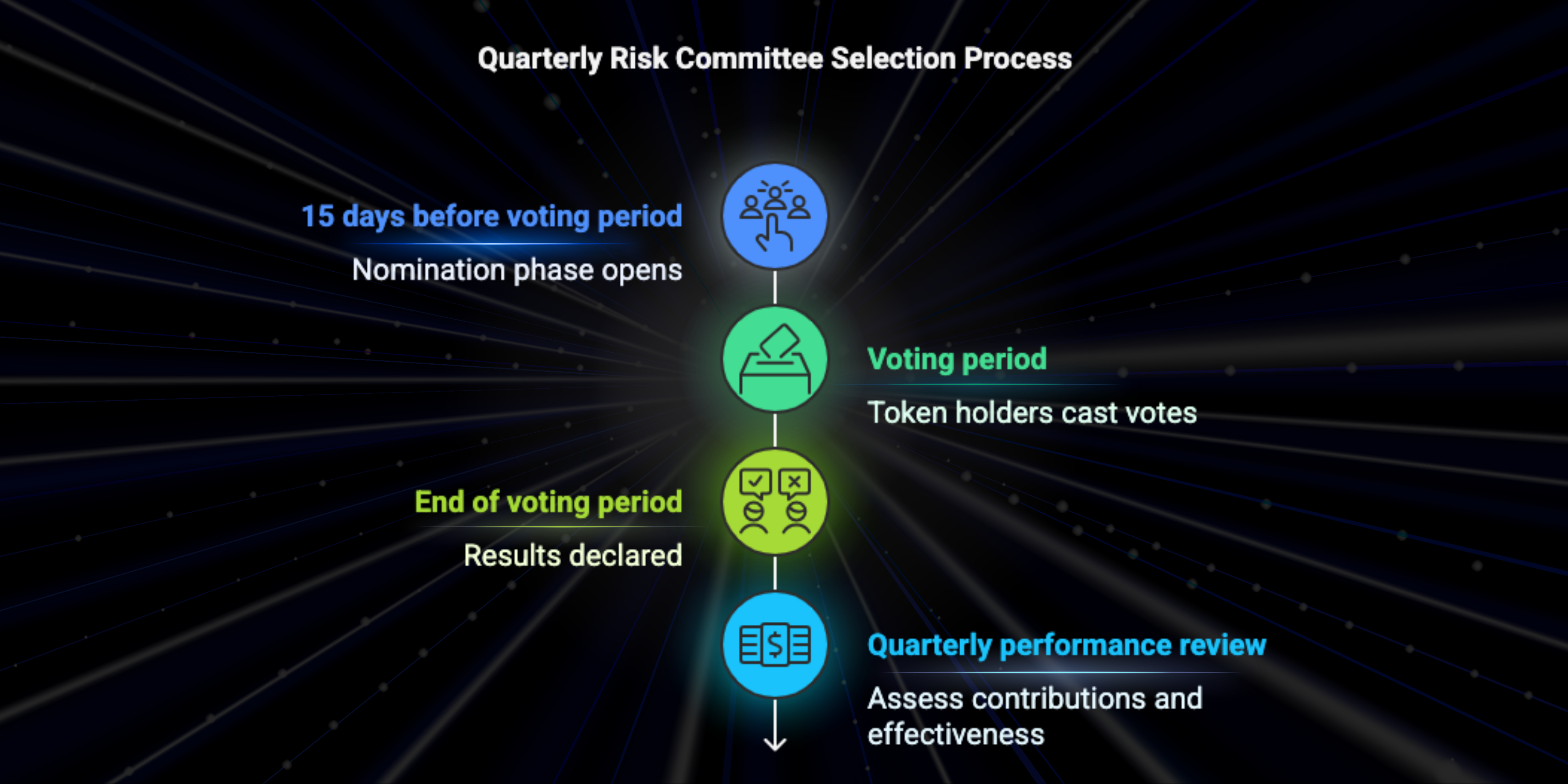 Quarterly Risk Committee Selection Process

15 days before voting period

Nomination phase opens

Voting period

Token holders cast votes

End of voting period

Results declared

Quarterly performance review

Assess contributions and effectiveness